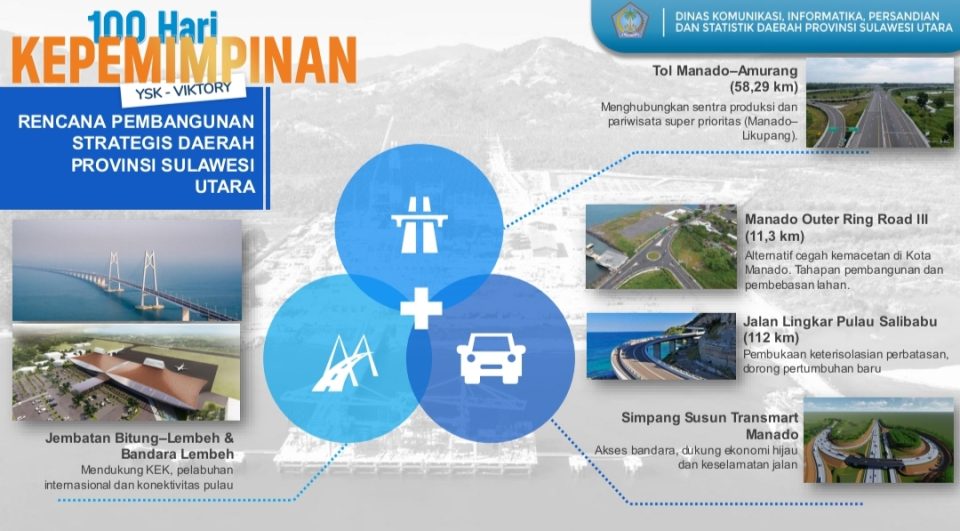 100 Hari
KEPEMIMPINAN
YSK - VIKTORY

RENCANA PEMBANGUNAN STRATEGIS DAERAH PROVINSI SULAWESI UTARA

DINAS KOMUNIKASI, INFORMATIKA, PERSANDIAN DAN STATISTIK DAERAH PROVINSI SULAWESI UTARA

Tol Manado–Amurang (58,29 km)
Menghubungkan sentra produksi dan pariwisata super prioritas (Manado–Likupang).

Manado Outer Ring Road III (11,3 km)
Alternatif cegah kemacetan di Kota Manado. Tahapan pembangunan dan pembebasan lahan.

Jalan Lingkar Pulau Salibabu (112 km)
Pembukaan keterisolasian perbatasan, dorong pertumbuhan baru

Simpang Susun Transmart Manado
Akses bandara, dukung ekonomi hijau dan keselamatan jalan

Jembatan Bitung–Lembeh & Bandara Lembeh
Mendukung KEK, pelabuhan internasional dan konektivitas pulau